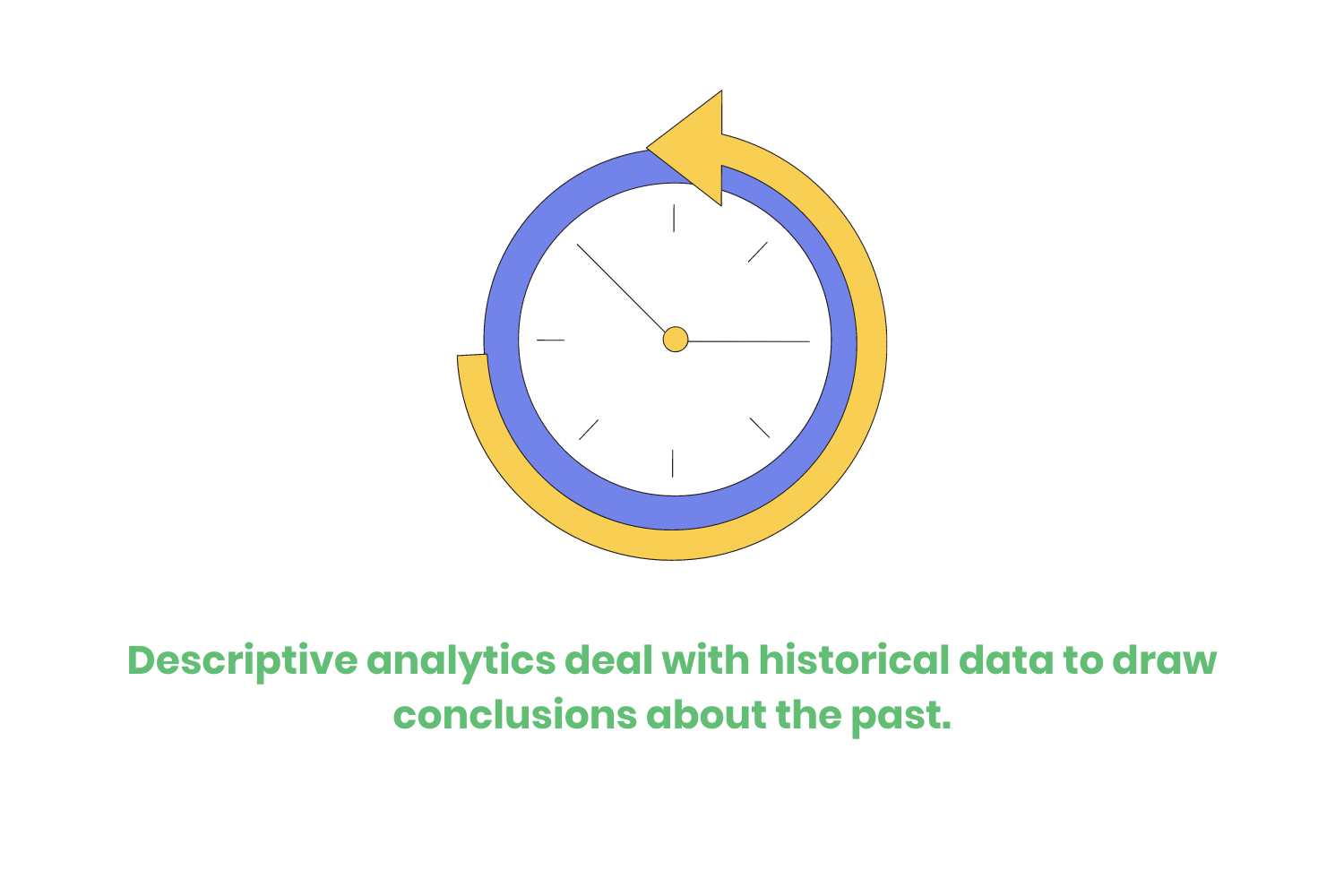 Descriptive analytics deal with historical data to draw conclusions about the past.